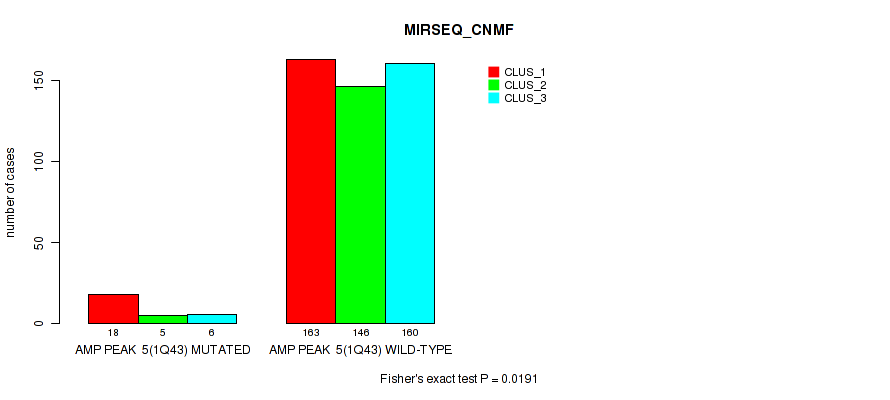 MIRSEQ_CNMF

CLUS_1
CLUS_2
CLUS_3

number of cases

0
50
100
150

18 5 6
AMP PEAK 5(1Q43) MUTATED

163 146 160
AMP PEAK 5(1Q43) WILD-TYPE

Fisher's exact test P = 0.0191